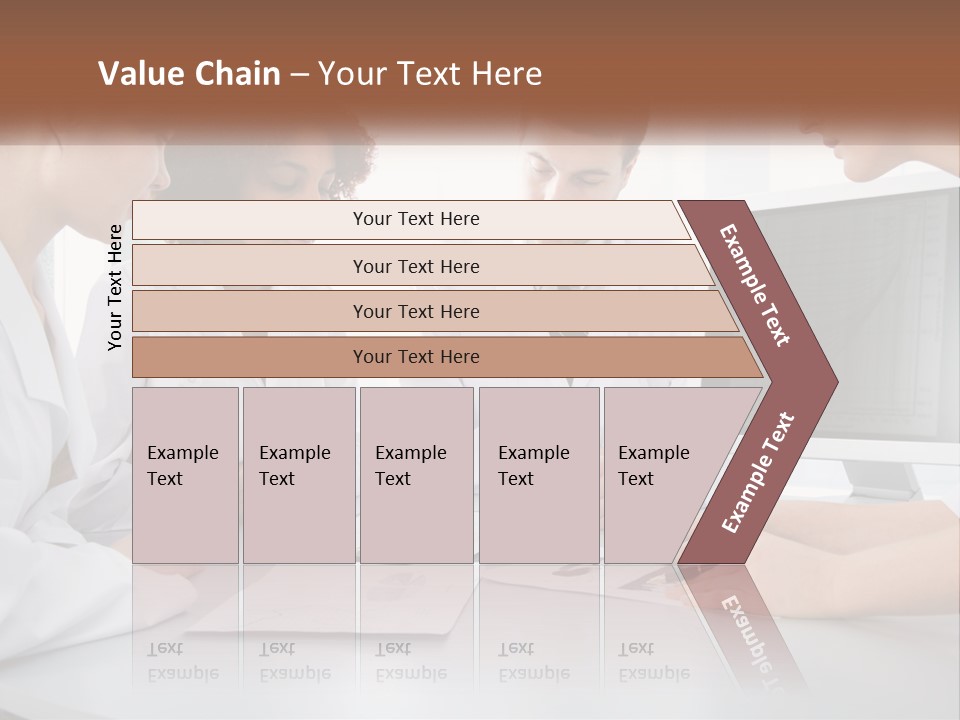 Value Chain – Your Text Here

Your Text Here

Your Text Here

Your Text Here

Your Text Here

Your Text Here

Example Text

Example Text

Example Text

Example Text

Example Text

Example Text

Example Text